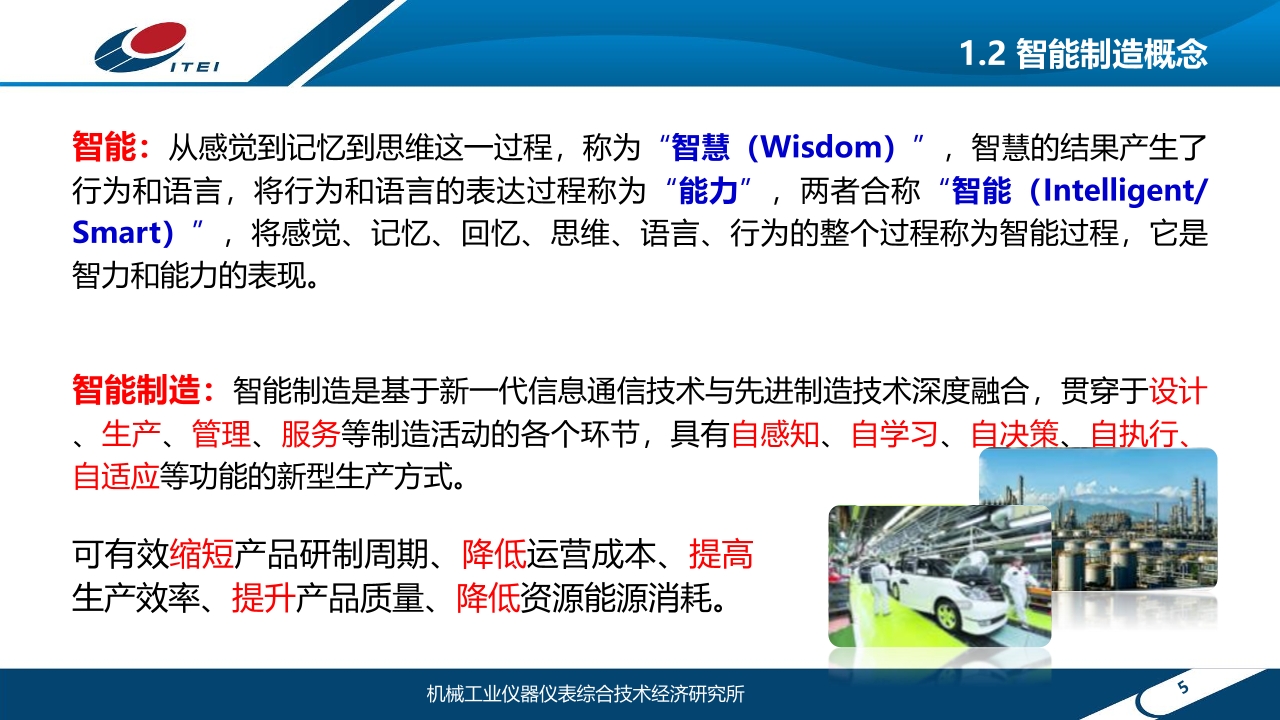 ITEI

1.2 智能制造概念

智能：从感觉到记忆到思维这一过程，称为“智慧（Wisdom）”，智慧的结果产生了行为和语言，将行为和语言的表达过程称为“能力”，两者合称“智能（Intelligent/Smart）”，将感觉、记忆、回忆、思维、语言、行为的整个过程称为智能过程，它是智力和能力的表现。

智能制造：智能制造是基于新一代信息通信技术与先进制造技术深度融合，贯穿于设计、生产、管理、服务等制造活动的各个环节，具有自感知、自学习、自决策、自执行、自适应等功能的新型生产方式。

可有效缩短产品研制周期、降低运营成本、提高生产效率、提升产品质量、降低资源能源消耗。

机械工业仪器仪表综合技术经济研究所

5